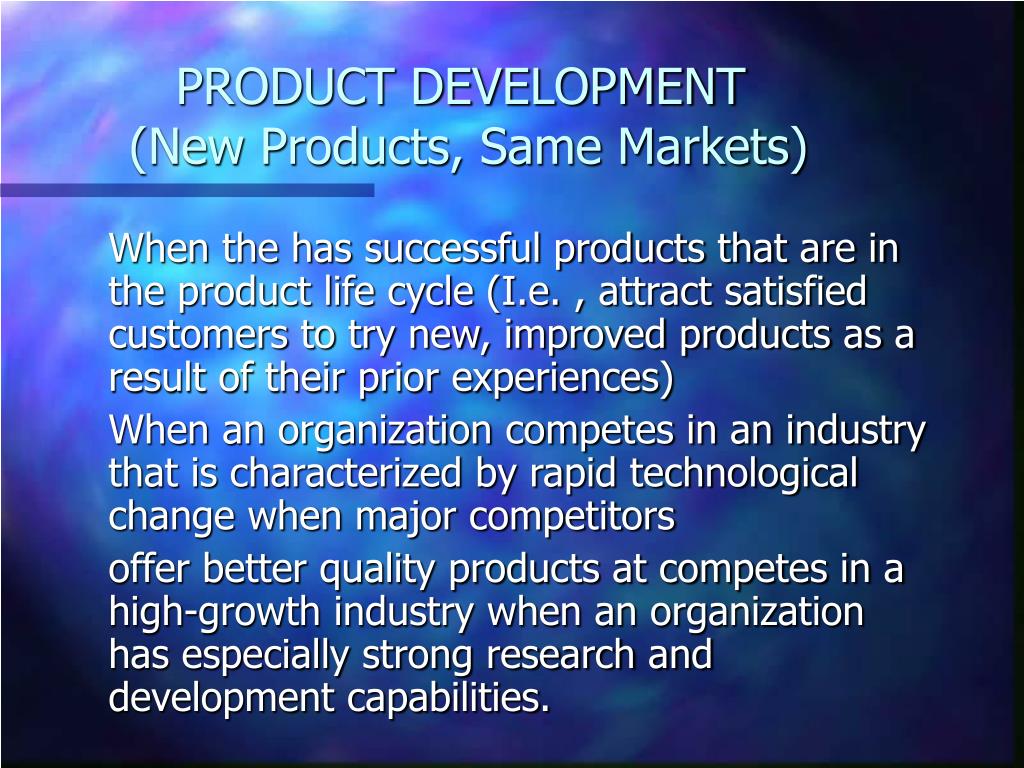 PRODUCT DEVELOPMENT
(New Products, Same Markets)

When the has successful products that are in the product life cycle (I.e. , attract satisfied customers to try new, improved products as a result of their prior experiences)

When an organization competes in an industry that is characterized by rapid technological change when major competitors

offer better quality products at competes in a high-growth industry when an organization has especially strong research and development capabilities.